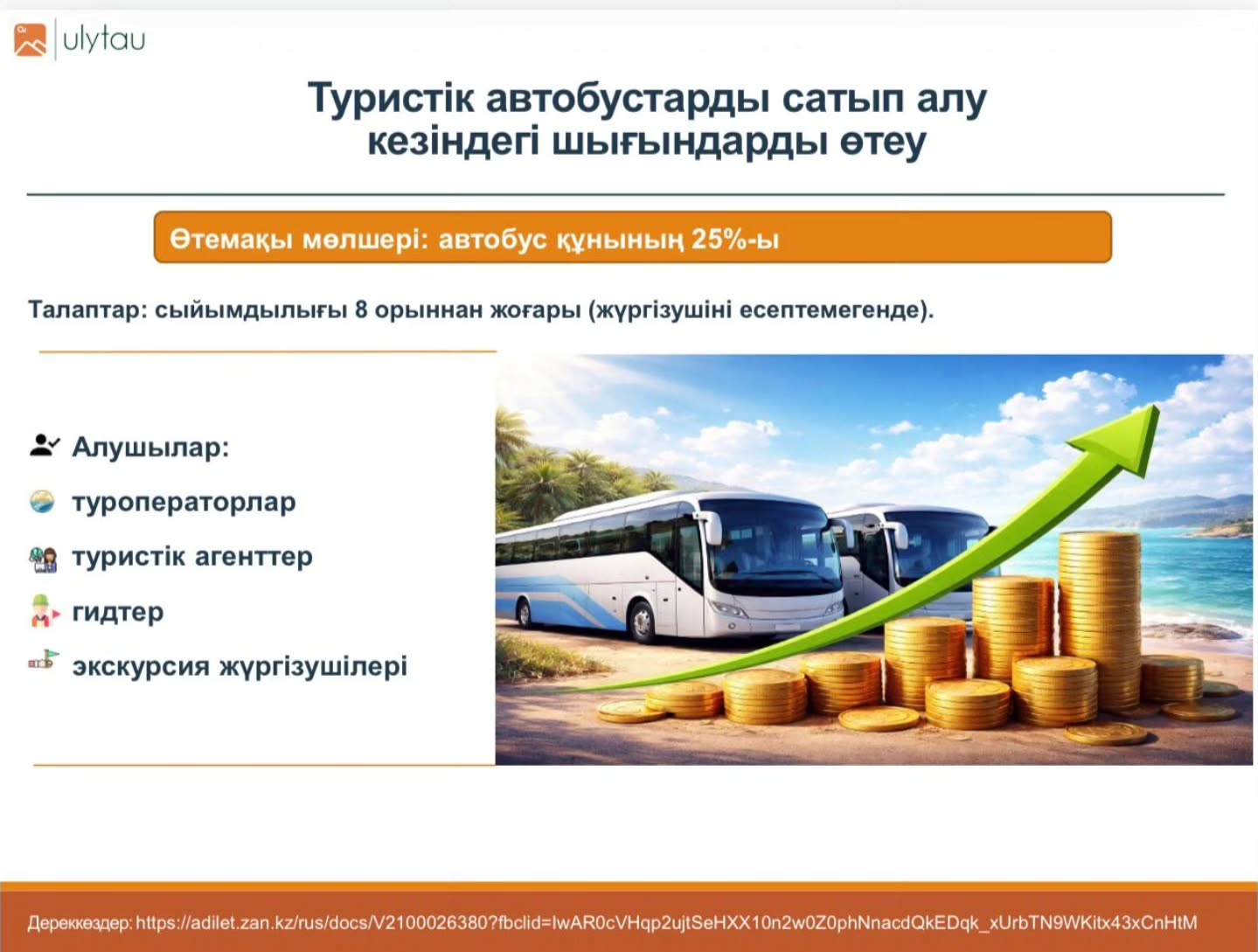 ulytau

Туристік автобустарды сатып алу кезіндегі шығындарды өтеу

Өтемақы мөлшері: автобус құнының 25%-ы

Талаптар: сыйымдылығы 8 орыннан жоғары (жүргізушіні есептемегенде).

Алушылар:

туроператорлар

туристік агенттер

гидтер

экскурсия жүргізушілері

Дереккөздер: https://adilet.zan.kz/rus/docs/V2100026380?fbclid=IwAR0cVHqp2ujtSeHXX10n2w0Z0phNnacdQkEDqk_xUrbTN9WKitx43xCnHtM